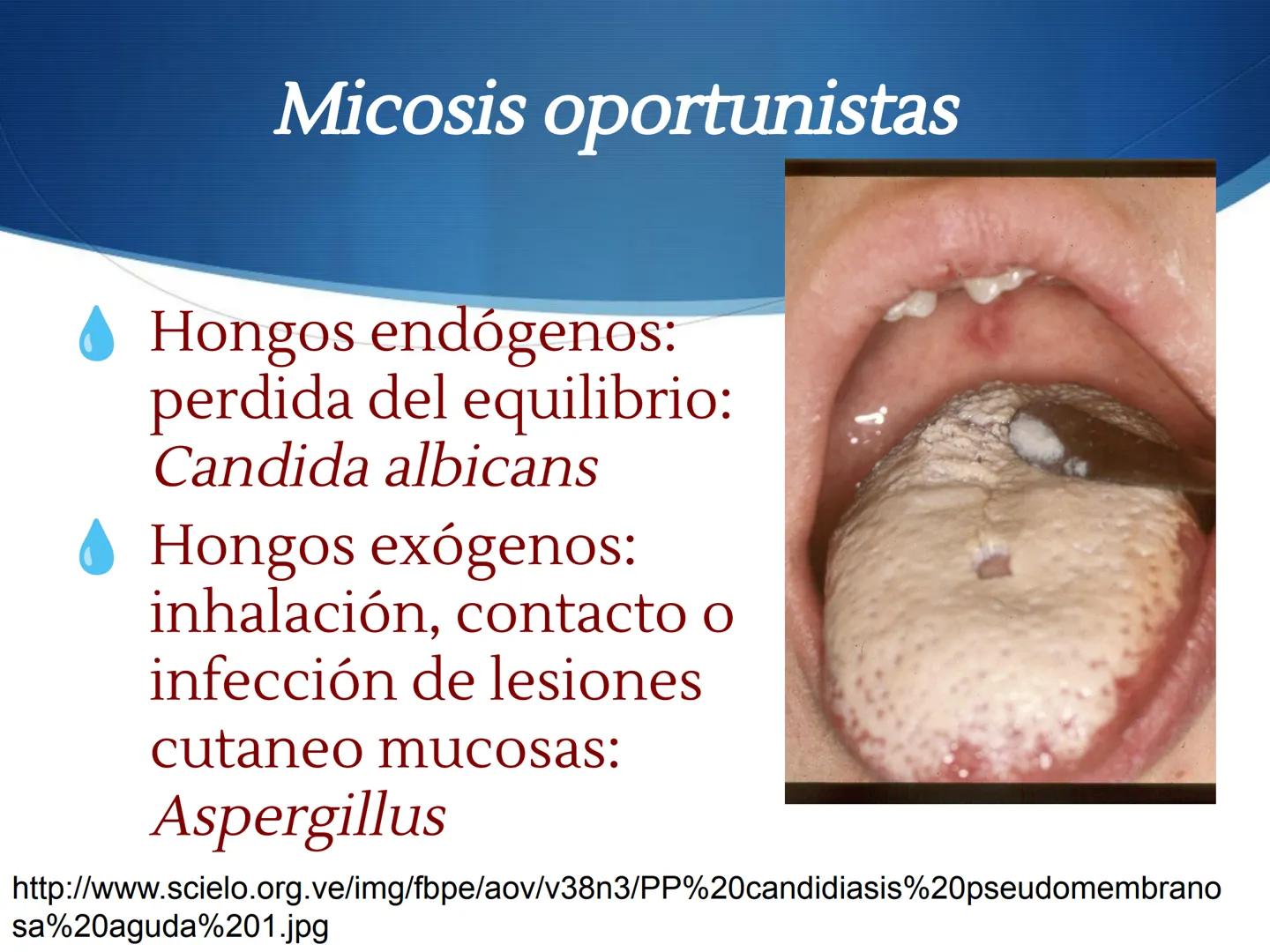 Micosis oportunistas

Hongos endógenos: perdida del equilibrio: Candida albicans

Hongos exógenos: inhalación, contacto o infección de lesiones cutaneo mucosas: Aspergillus

http://www.scielo.org.ve/img/fbpe/aov/v38n3/PP%20candidiasis%20pseudomembranosa%20aguda%201.jpg